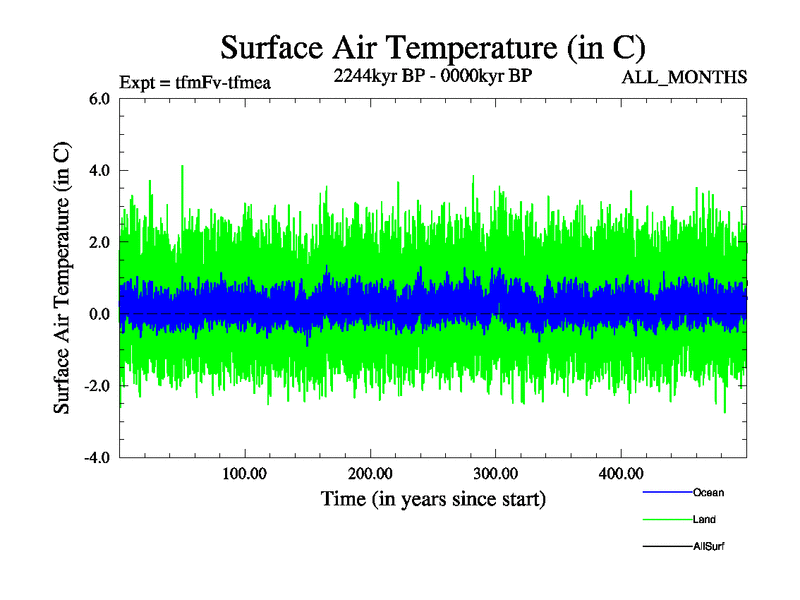 Surface Air Temperature (in C)

Expt = tfmFv-tfmea

2244kyr BP - 0000kyr BP

ALL_MONTHS

Surface Air Temperature (in C)

6.0

4.0

2.0

0.0

-2.0

-4.0

100.00

200.00

300.00

400.00

Time (in years since start)

Ocean

Land

AllSurf